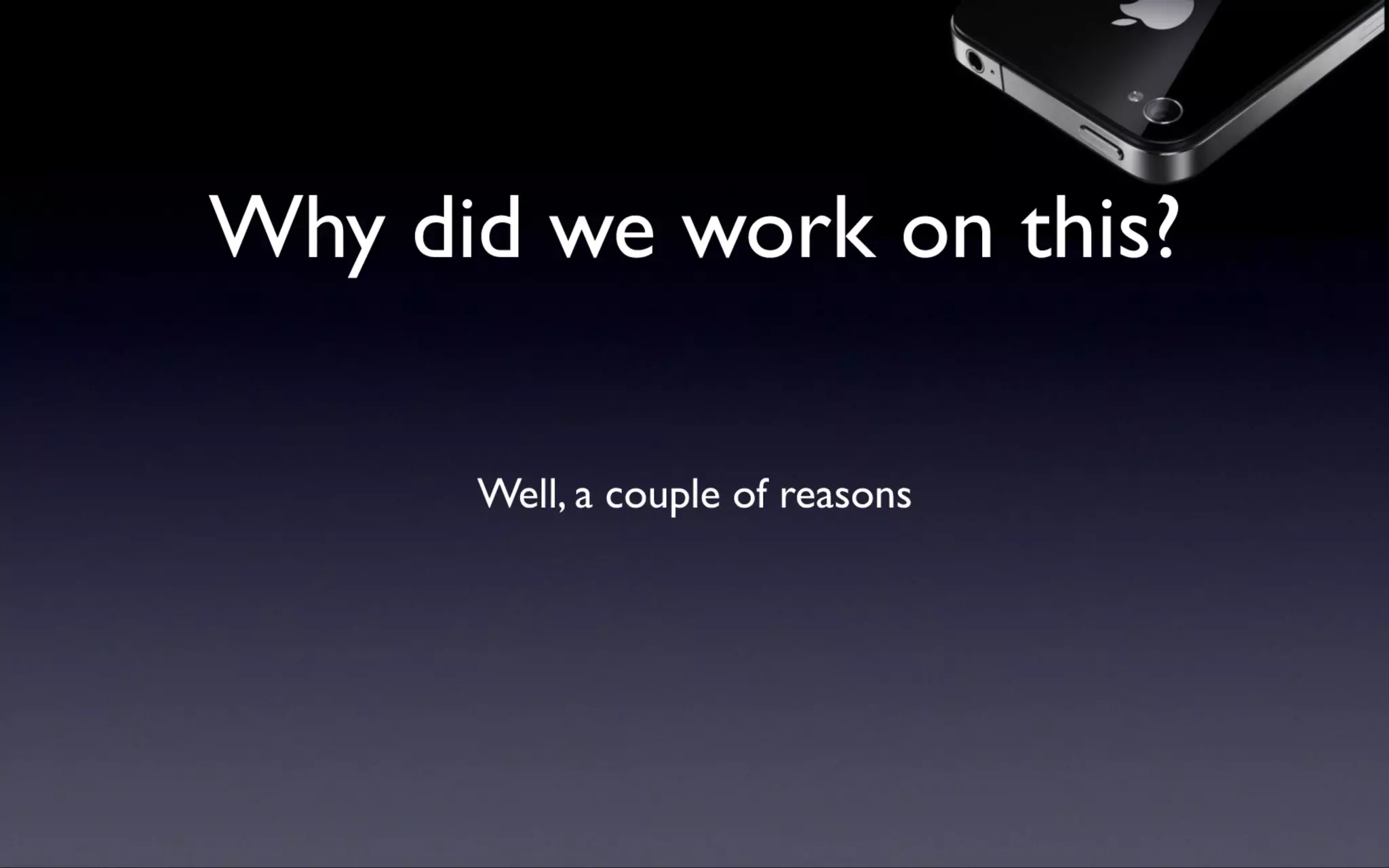 Why did we work on this?

Well, a couple of reasons